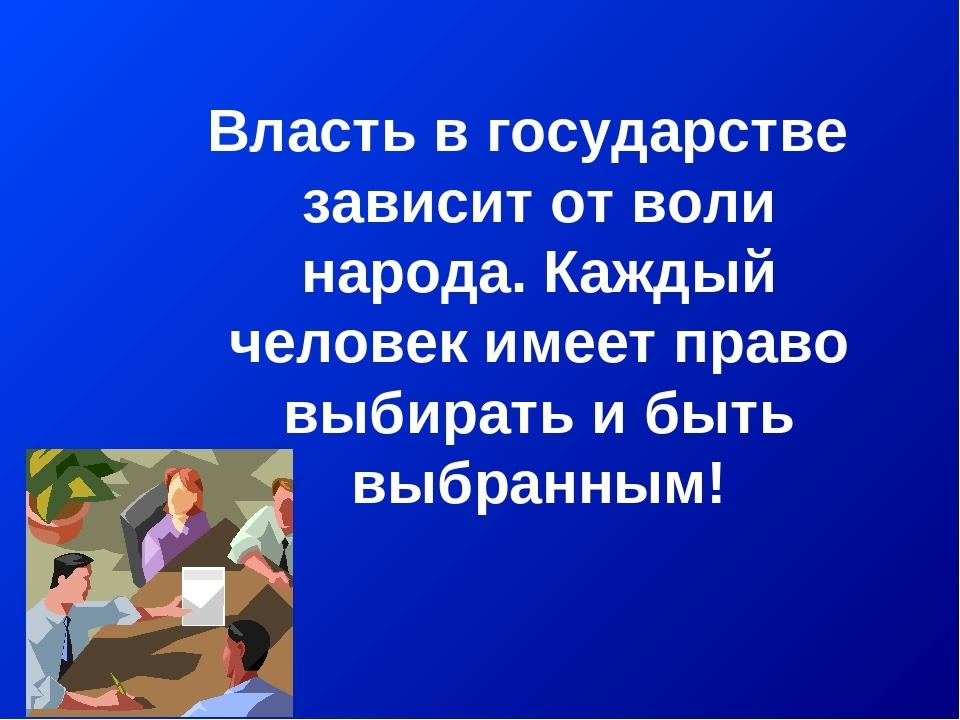 Власть в государстве зависит от воли народа. Каждый человек имеет право выбирать и быть выбранным!